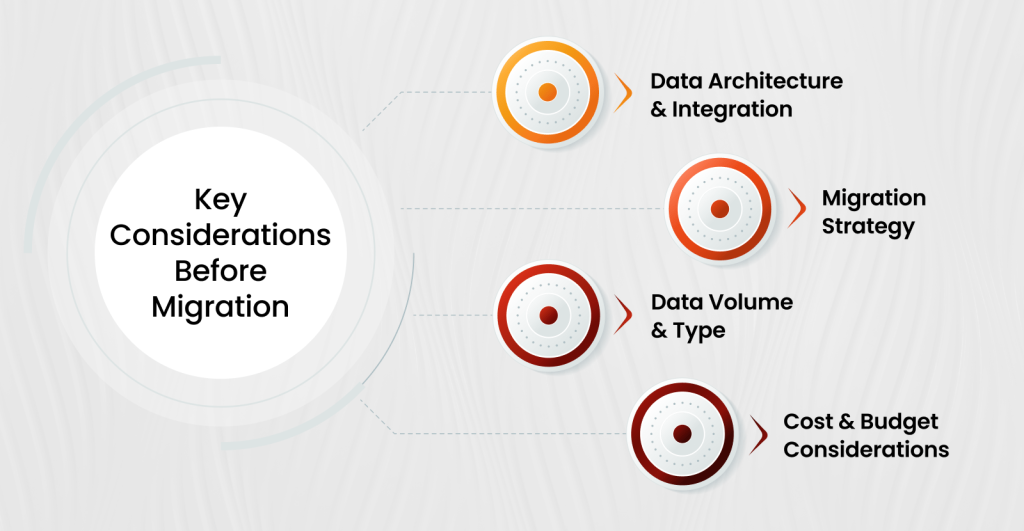 Key Considerations Before Migration

Data Architecture & Integration

Migration Strategy

Data Volume & Type

Cost & Budget Considerations